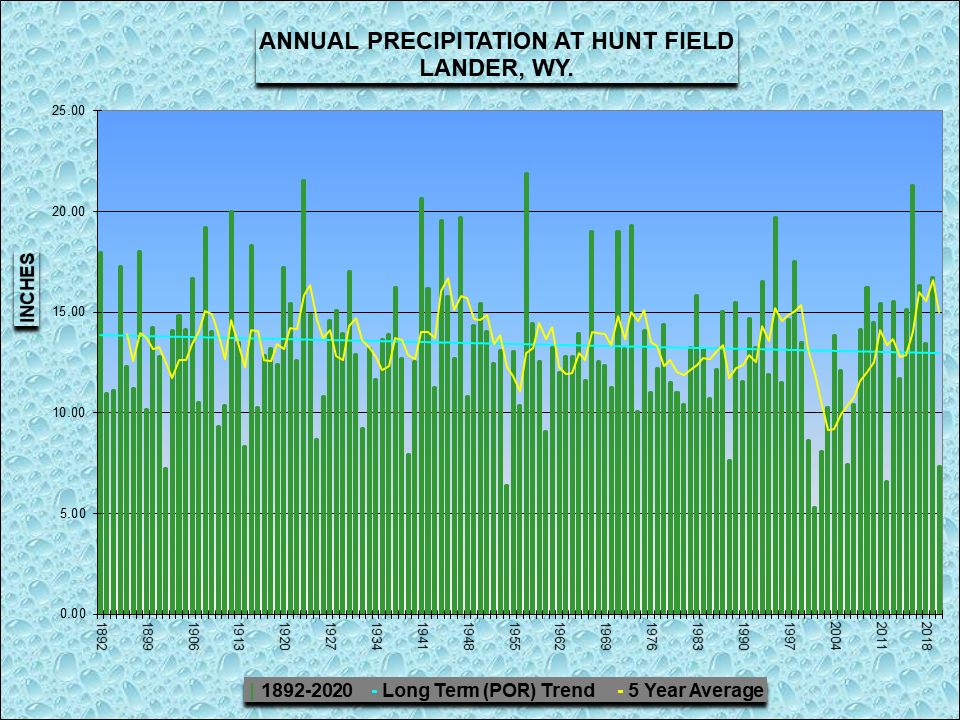 ANNUAL PRECIPITATION AT HUNT FIELD
LANDER, WY.

INCHES

25.00
20.00
15.00
10.00
5.00
0.00

1892
1899
1906
1913
1920
1927
1934
1941
1948
1955
1962
1969
1976
1983
1990
1997
2004
2011
2018

1892-2020 Long Term (POR) Trend 5 Year Average